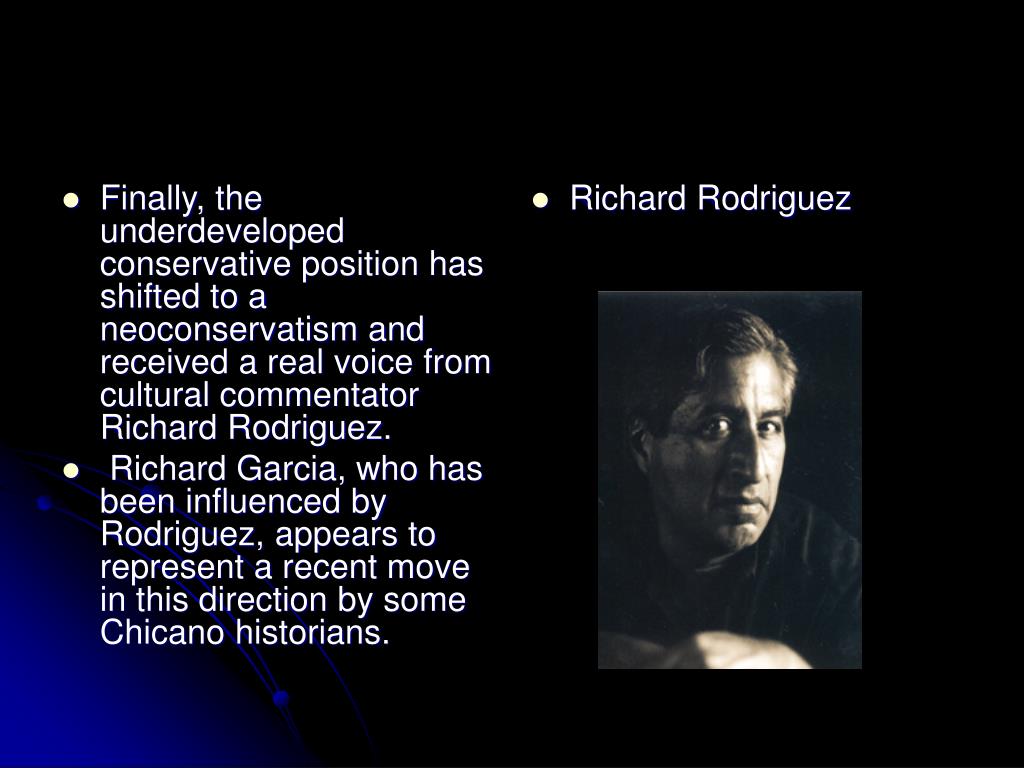 - Finally, the underdeveloped conservative position has shifted to a neoconservatism and received a real voice from cultural commentator Richard Rodriguez.
- Richard Garcia, who has been influenced by Rodriguez, appears to represent a recent move in this direction by some Chicano historians.

- Richard Rodriguez